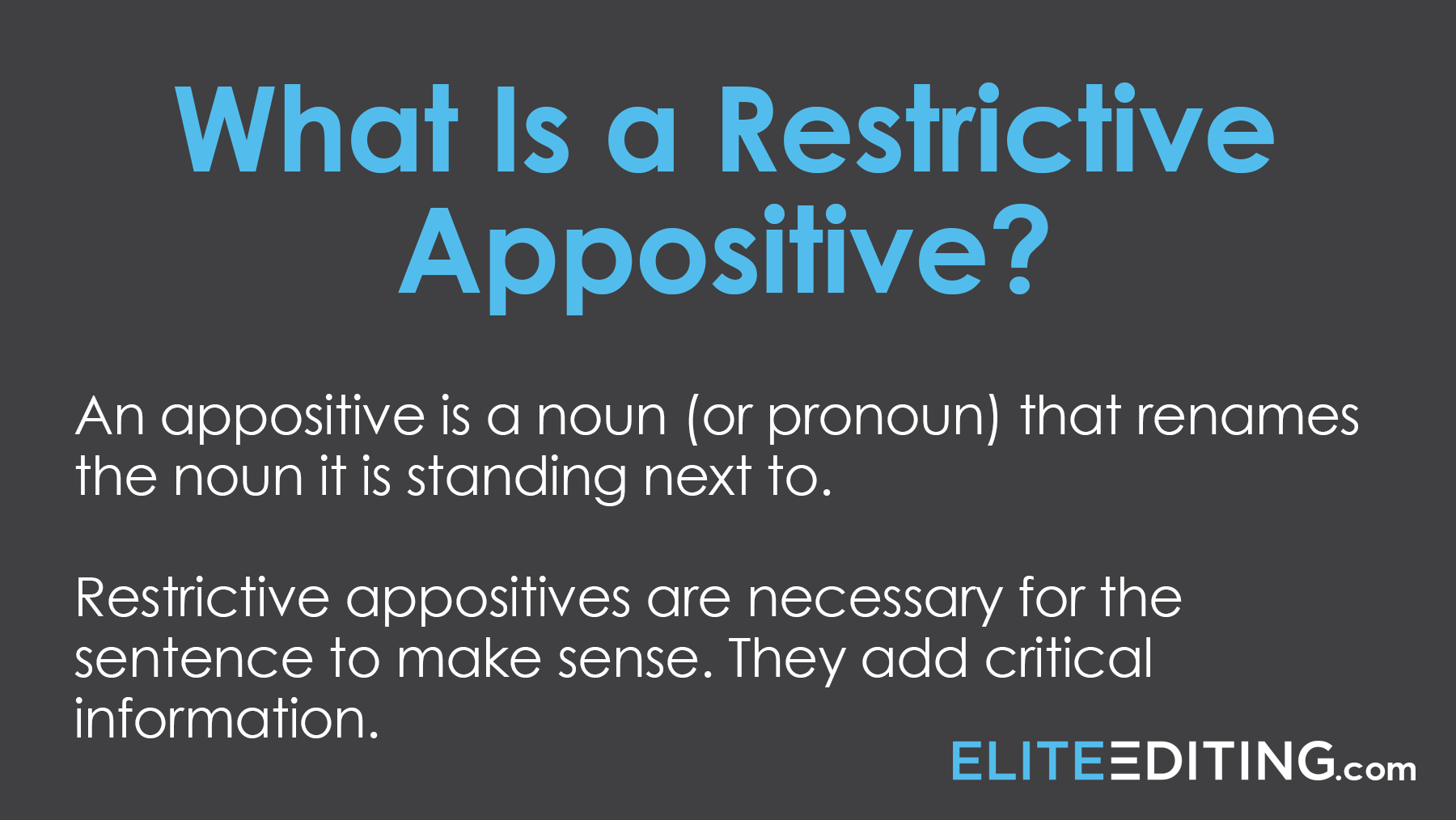 What Is a Restrictive Appositive?

An appositive is a noun (or pronoun) that renames the noun it is standing next to.

Restrictive appositives are necessary for the sentence to make sense. They add critical information.

ELITEEDITING.com